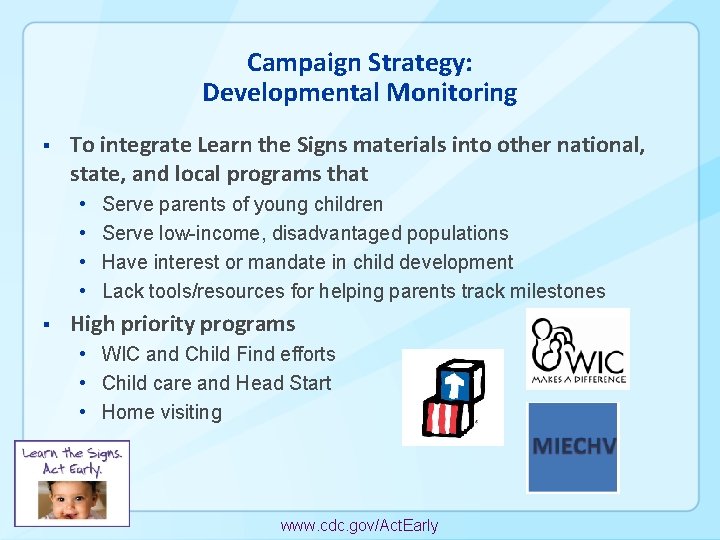 Campaign Strategy:
Developmental Monitoring

▪ To integrate Learn the Signs materials into other national, state, and local programs that
• Serve parents of young children
• Serve low-income, disadvantaged populations
• Have interest or mandate in child development
• Lack tools/resources for helping parents track milestones

▪ High priority programs
• WIC and Child Find efforts
• Child care and Head Start
• Home visiting

WIC
MAKES A DIFFERENCE

MIECHV

Learn the Signs. Act Early.

www.cdc.gov/ActEarly